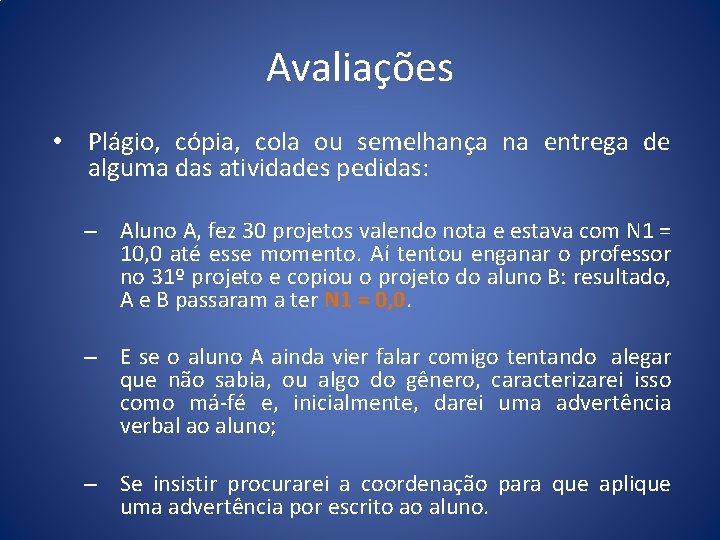 Avaliações

• Plágio, cópia, cola ou semelhança na entrega de alguma das atividades pedidas:

– Aluno A, fez 30 projetos valendo nota e estava com N1 = 10,0 até esse momento. Aí tentou enganar o professor no 31º projeto e copiou o projeto do aluno B: resultado, A e B passaram a ter N1 = 0,0.

– E se o aluno A ainda vier falar comigo tentando alegar que não sabia, ou algo do gênero, caracterizarei isso como má-fé e, inicialmente, darei uma advertência verbal ao aluno;

– Se insistir procurarei a coordenação para que aplique uma advertência por escrito ao aluno.